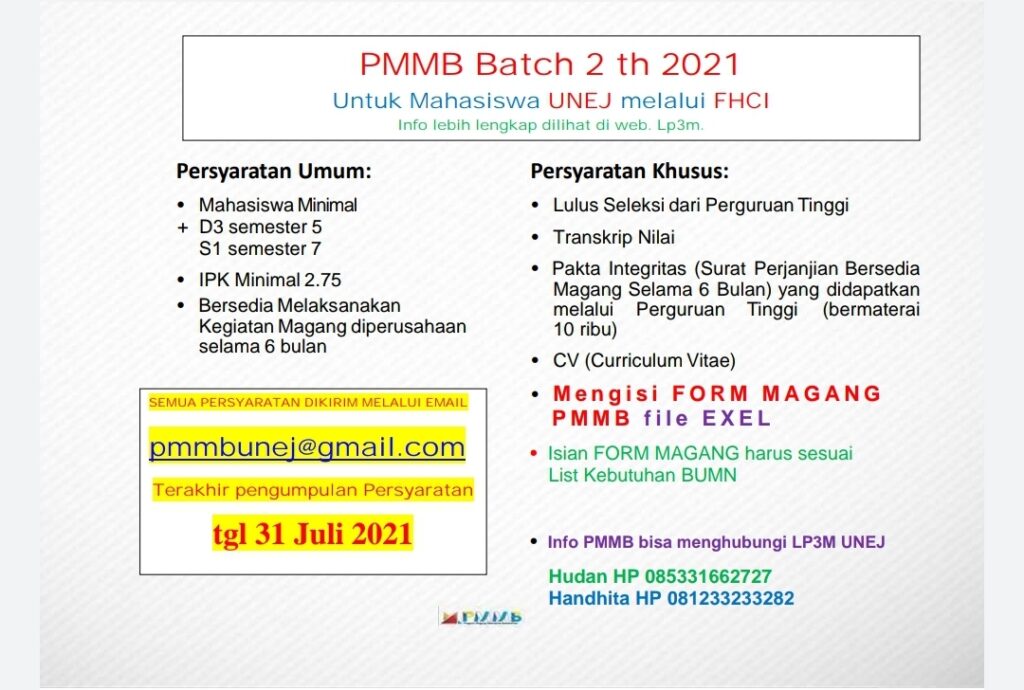 PMMB Batch 2 th 2021
Untuk Mahasiswa UNEJ melalui FHCI
Info lebih lengkap dilihat di web. Lp3m.

Persyaratan Umum:
• Mahasiswa Minimal
+ D3 semester 5
S1 semester 7
• IPK Minimal 2.75
• Bersedia Melaksanakan Kegiatan Magang diperusahaan selama 6 bulan

SEMUA PERSYARATAN DIKIRIM MELALUI EMAIL
pmmbunej@gmail.com
Terakhir pengumpulan Persyaratan
tgl 31 Juli 2021

Persyaratan Khusus:
• Lulus Seleksi dari Perguruan Tinggi
• Transkrip Nilai
• Pakta Integritas (Surat Perjanjian Bersedia Magang Selama 6 Bulan) yang didapatkan melalui Perguruan Tinggi (bermaterai 10 ribu)
• CV (Curriculum Vitae)
• Mengisi FORM MAGANG PMMB file EXEL
• Isian FORM MAGANG harus sesuai List Kebutuhan BUMN

• Info PMMB bisa menghubungi LP3M UNEJ
Hudan HP 085331662727
Handhita HP 081233233282

PMMB